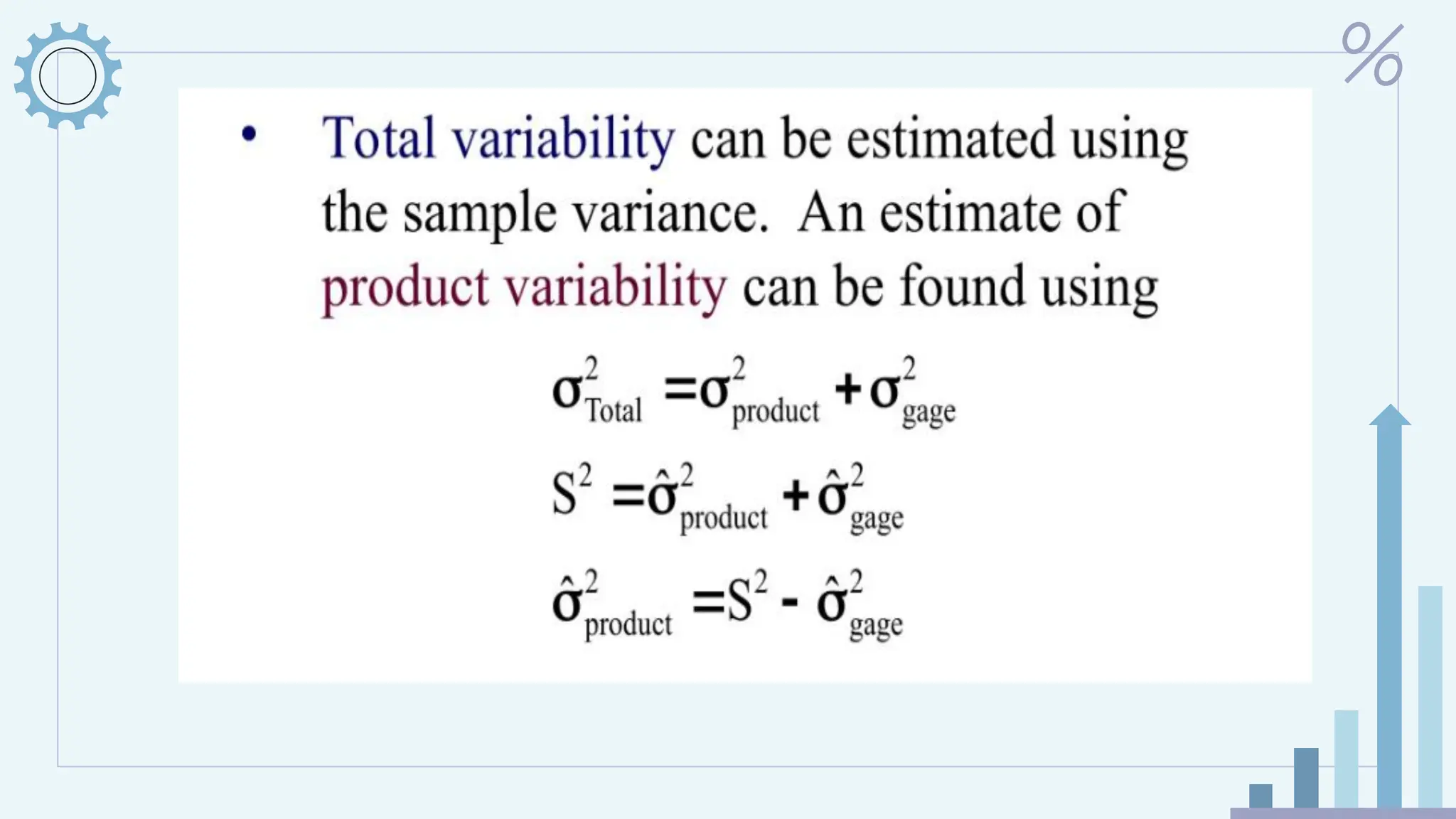 %

• Total variability can be estimated using the sample variance. An estimate of product variability can be found using

$\sigma^2_{Total} = \sigma^2_{product} + \sigma^2_{gage}$

$S^2 = \hat{\sigma}^2_{product} + \hat{\sigma}^2_{gage}$

$\hat{\sigma}^2_{product} = S^2 - \hat{\sigma}^2_{gage}$